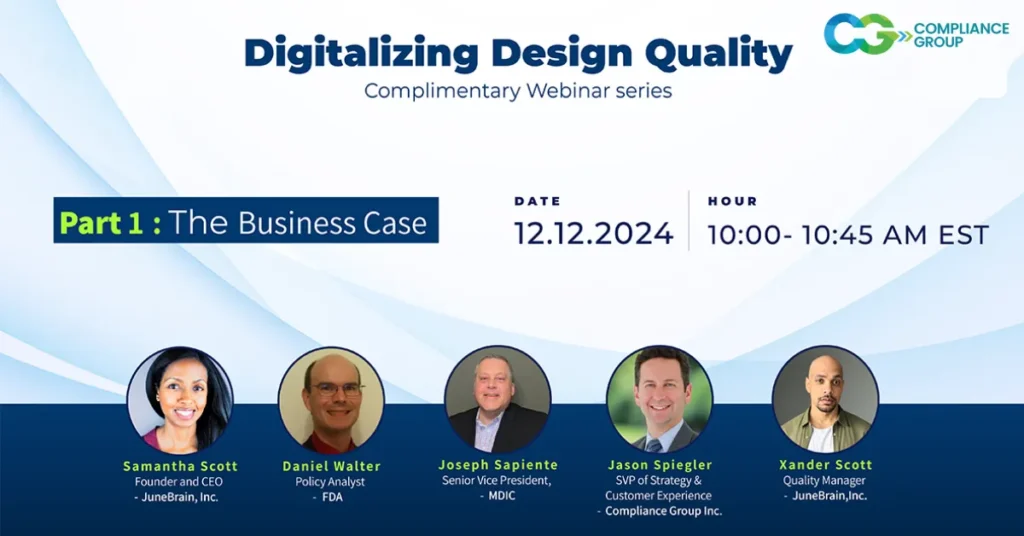 CG COMPLIANCE GROUP

Digitalizing Design Quality

Complimentary Webinar series

Part 1 : The Business Case

DATE
12.12.2024

HOUR
10:00- 10:45 AM EST

Samantha Scott
Founder and CEO
- JuneBrain, Inc.

Daniel Walter
Policy Analyst
- FDA

Joseph Sapiente
Senior Vice President,
- MDIC

Jason Spiegler
SVP of Strategy & Customer Experience
- Compliance Group Inc.

Xander Scott
Quality Manager
- JuneBrain,Inc.